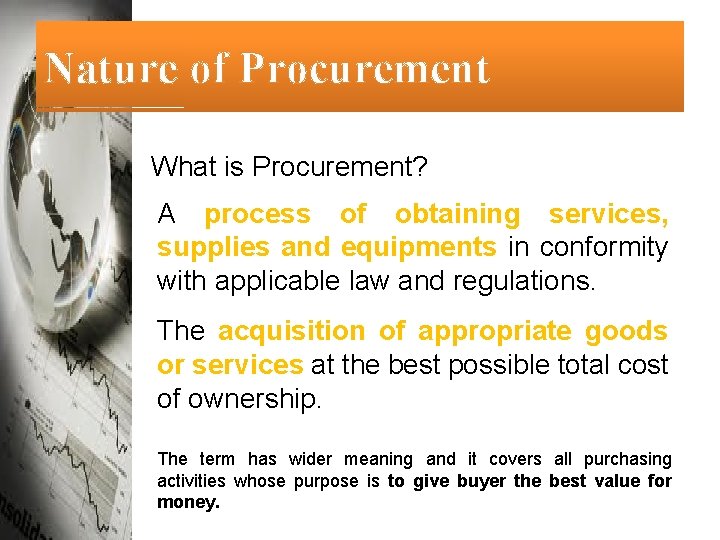 Nature of Procurement

What is Procurement?

A process of obtaining services, supplies and equipments in conformity with applicable law and regulations.

The acquisition of appropriate goods or services at the best possible total cost of ownership.

The term has wider meaning and it covers all purchasing activities whose purpose is to give buyer the best value for money.